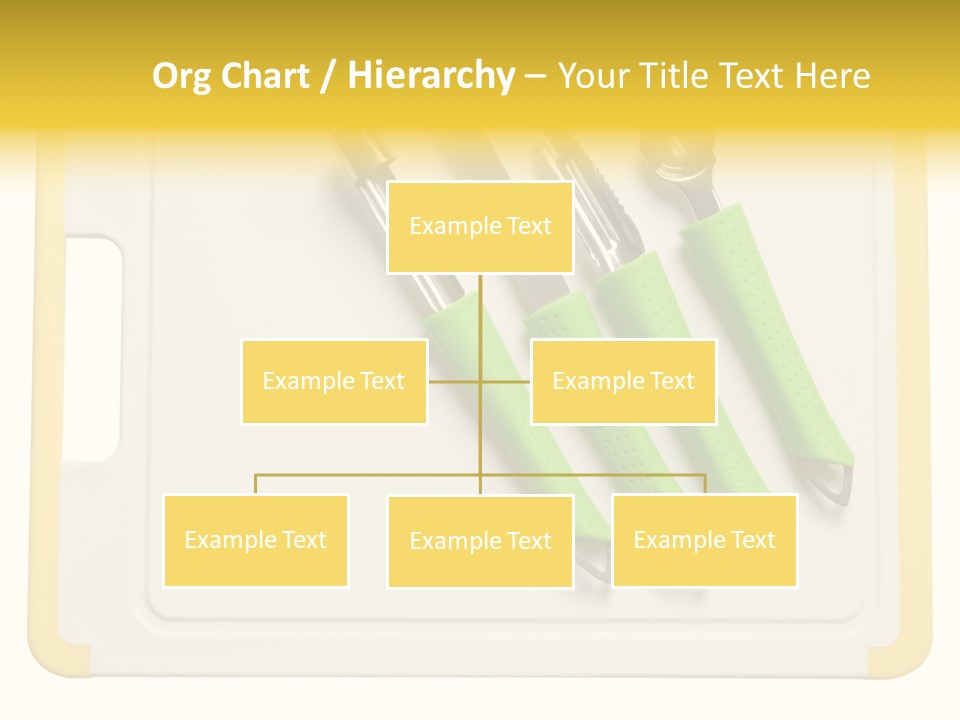 Org Chart / Hierarchy – Your Title Text Here

Example Text

Example Text

Example Text

Example Text

Example Text

Example Text